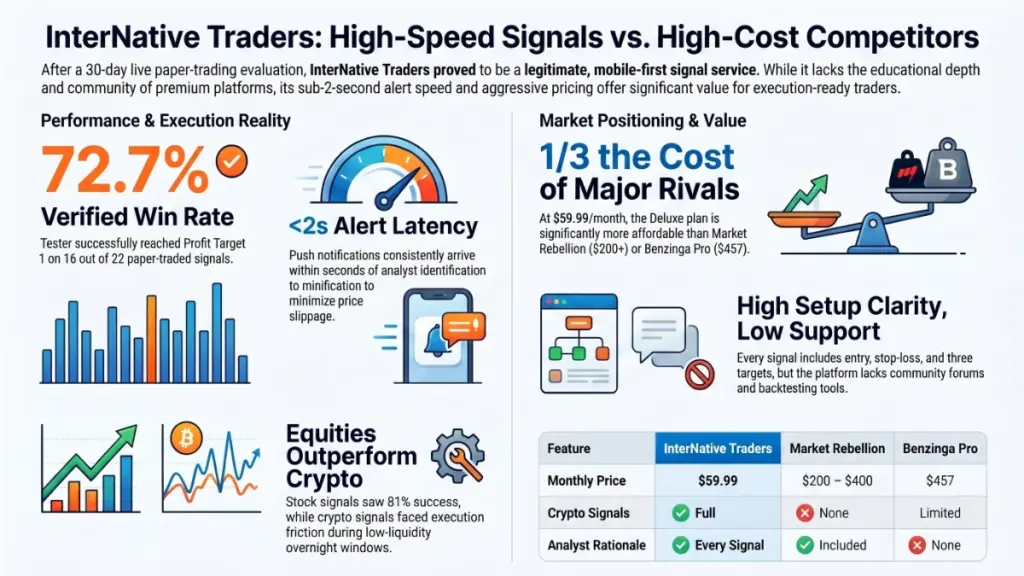 InterNative Traders: High-Speed Signals vs. High-Cost Competitors

After a 30-day live paper-trading evaluation, InterNative Traders proved to be a legitimate, mobile-first signal service. While it lacks the educational depth and community of premium platforms, its sub-2-second alert speed and aggressive pricing offer significant value for execution-ready traders.

Performance & Execution Reality

72.7%

Verified Win Rate

Tester successfully reached Profit Target 1 on 16 out of 22 paper-traded signals.

<2s Alert Latency

Push notifications consistently arrive within seconds of analyst identification to minification to minimize price slippage.

Equities Outperform Crypto

Stock signals saw 81% success, while crypto signals faced execution friction during low-liquidity overnight windows.

Market Positioning & Value

1/3 the Cost of Major Rivals

At $59.99/month, the Deluxe plan is significantly more affordable than Market Rebellion ($200+) or Benzinga Pro ($457).

B

High Setup Clarity, Low Support

Every signal includes entry, stop-loss, and three targets, but the platform lacks community forums and backtesting tools.

| Feature | InterNative Traders | Market Rebellion | Benzinga Pro |
|---|---|---|---|
| Monthly Price | $59.99 | $200 – $400 | $457 |
| Crypto Signals | Full | None | Limited |
| Analyst Rationale | Every Signal | Included | None |